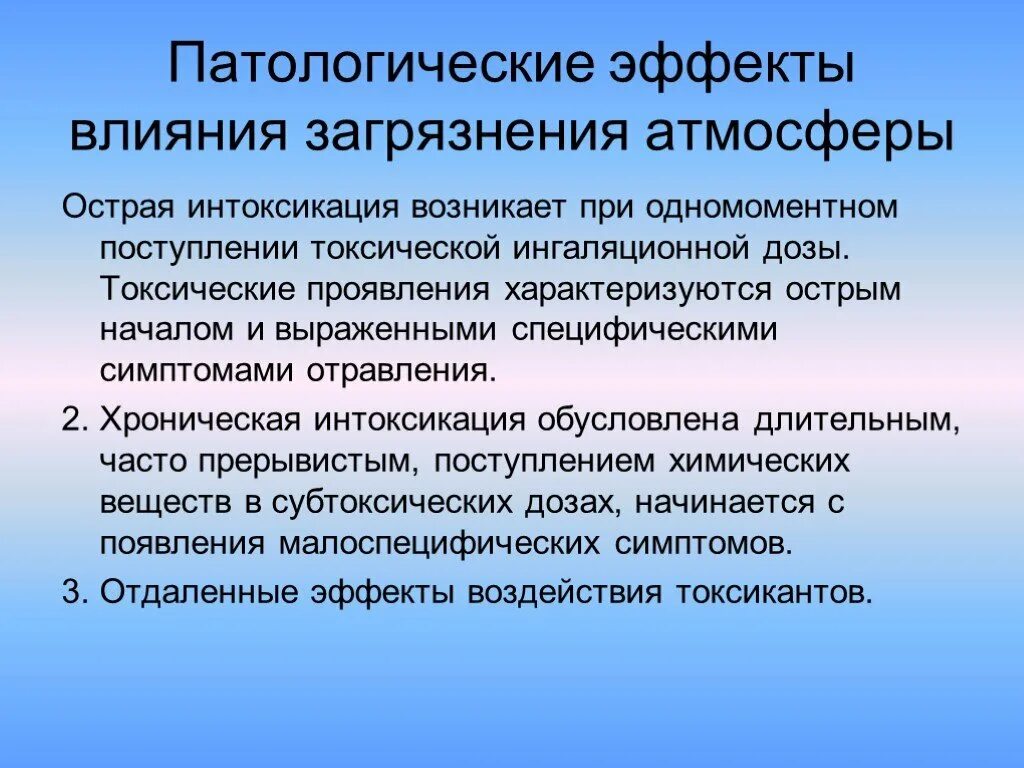 Патологические эффекты влияния загрязнения атмосферы

Острая интоксикация возникает при одномоментном поступлении токсической ингаляционной дозы. Токсические проявления характеризуются острым началом и выраженными специфическими симптомами отравления.

2. Хроническая интоксикация обусловлена длительным, часто прерывистым, поступлением химических веществ в субтоксических дозах, начинается с появления малоспецифических симптомов.

3. Отдаленные эффекты воздействия токсикантов.